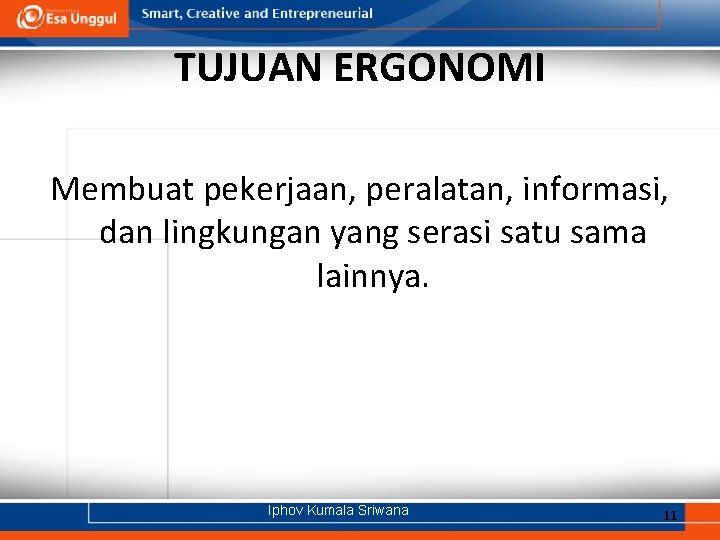 Esa Unggul

Smart, Creative and Entrepreneurial

TUJUAN ERGONOMI

Membuat pekerjaan, peralatan, informasi, dan lingkungan yang serasi satu sama lainnya.

Iphov Kumala Sriwana

11